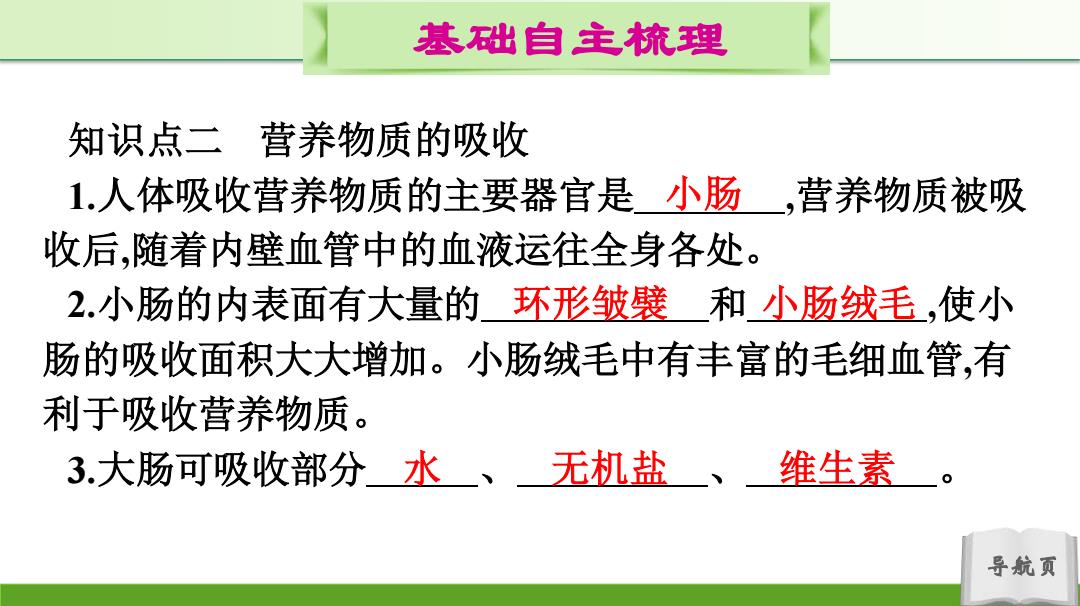 基础自主梳理

知识点二　营养物质的吸收

1.人体吸收营养物质的主要器官是　小肠　,营养物质被吸收后,随着内壁血管中的血液运往全身各处。

2.小肠的内表面有大量的　环形皱襞　和　小肠绒毛　,使小肠的吸收面积大大增加。小肠绒毛中有丰富的毛细血管,有利于吸收营养物质。

3.大肠可吸收部分　水　、　无机盐　、　维生素　。

导航页